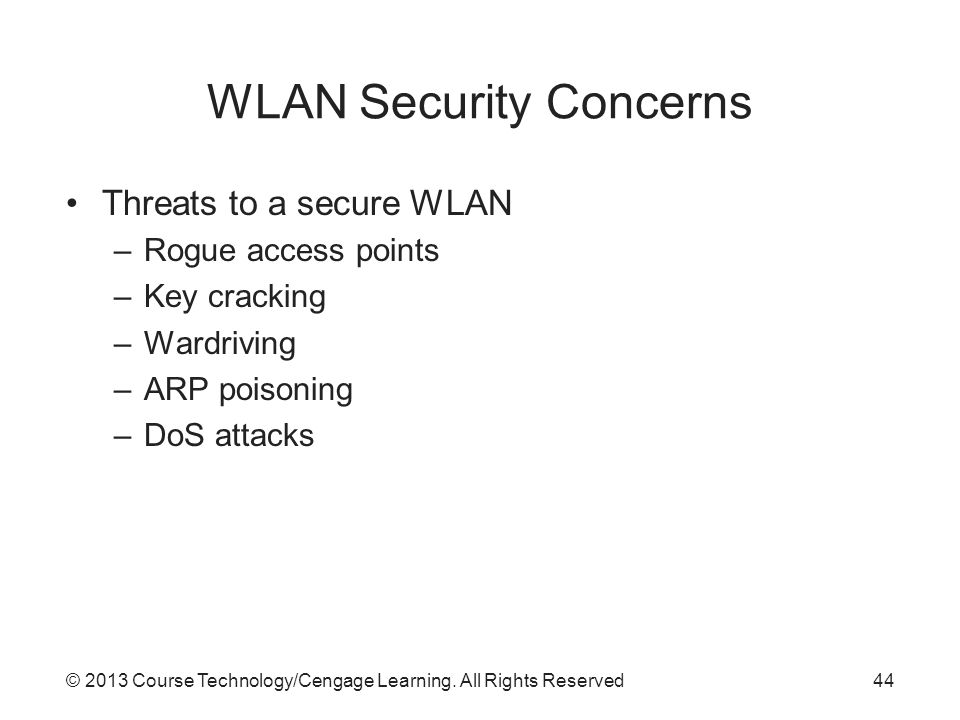 WLAN Security Concerns

• Threats to a secure WLAN
– Rogue access points
– Key cracking
– Wardriving
– ARP poisoning
– DoS attacks

© 2013 Course Technology/Cengage Learning. All Rights Reserved

44